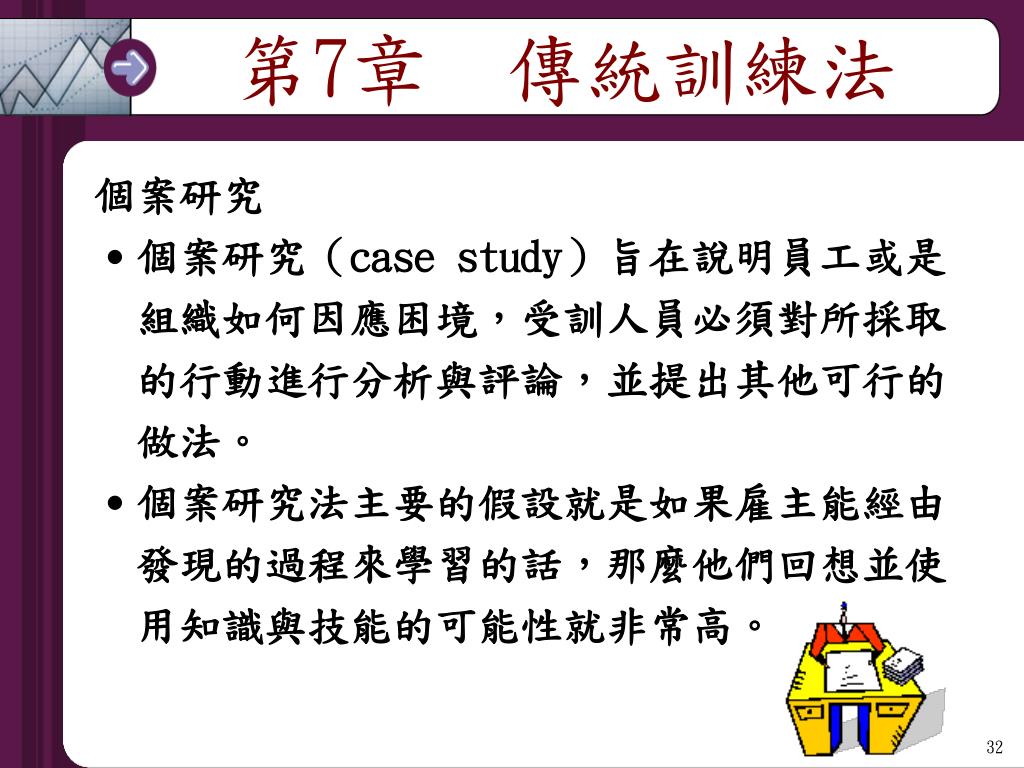 第7章　傳統訓練法

個案研究

• 個案研究（case study）旨在說明員工或是組織如何因應困境，受訓人員必須對所採取的行動進行分析與評論，並提出其他可行的做法。

• 個案研究法主要的假設就是如果雇主能經由發現的過程來學習的話，那麼他們回想並使用知識與技能的可能性就非常高。

32